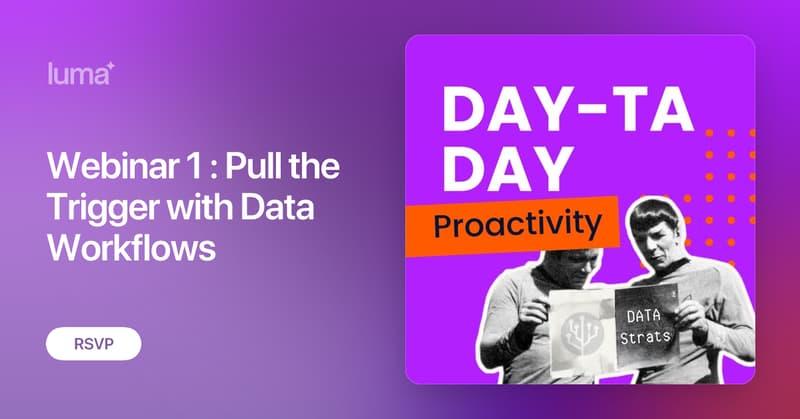 luma

Webinar 1 : Pull the Trigger with Data Workflows

RSVP

DAY-TA DAY

Proactivity

DATA Strats